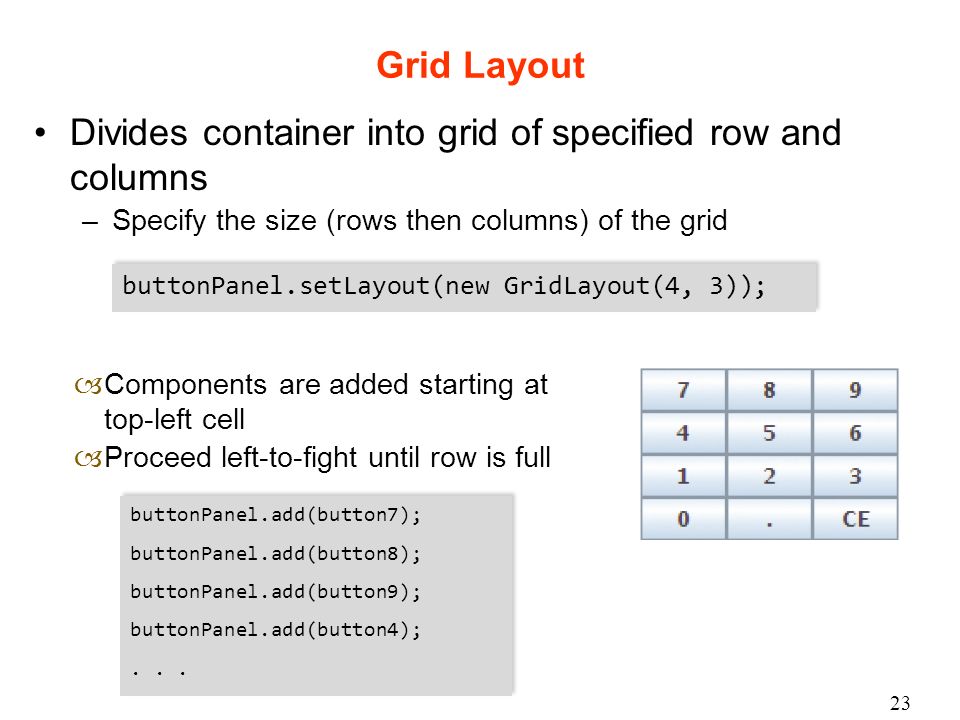 Grid Layout

• Divides container into grid of specified row and columns

– Specify the size (rows then columns) of the grid

buttonPanel.setLayout(new GridLayout(4, 3));

Components are added starting at top-left cell

Proceed left-to-fight until row is full

| 7 | 8 | 9 |
|---|---|---|
| 4 | 5 | 6 |
| 1 | 2 | 3 |
| 0 | . | CE |

buttonPanel.add(button7);
buttonPanel.add(button8);
buttonPanel.add(button9);
buttonPanel.add(button4);
. . .

23